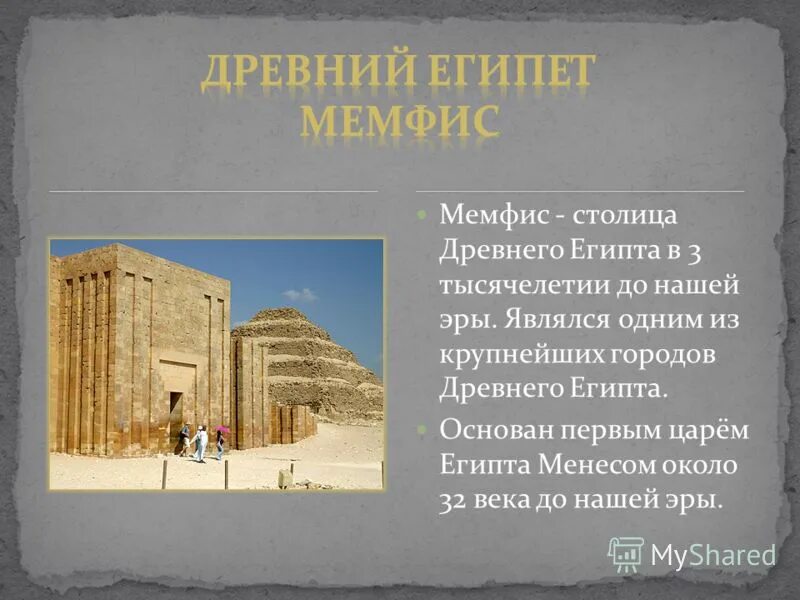 ДРЕВНИЙ ЕГИПЕТ
МЕМФИС

Мемфис - столица Древнего Египта в 3 тысячелетии до нашей эры. Являлся одним из крупнейших городов Древнего Египта.

Основан первым царём Египта Менесом около 32 века до нашей эры.

MyShared